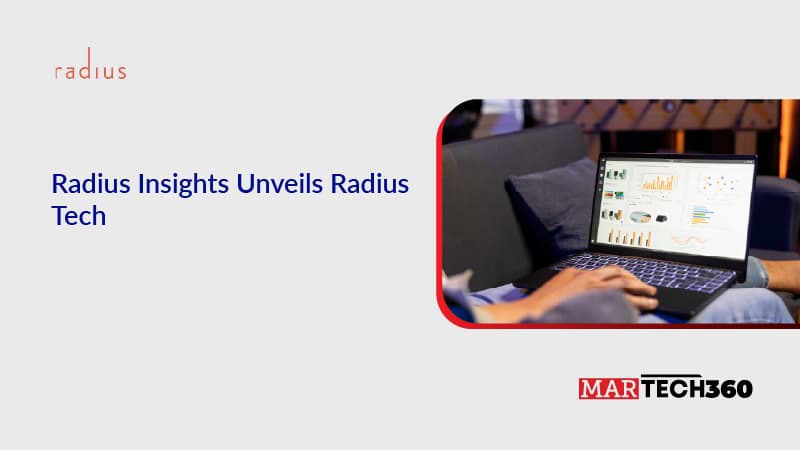 radius

Radius Insights Unveils Radius Tech

MARTECH360